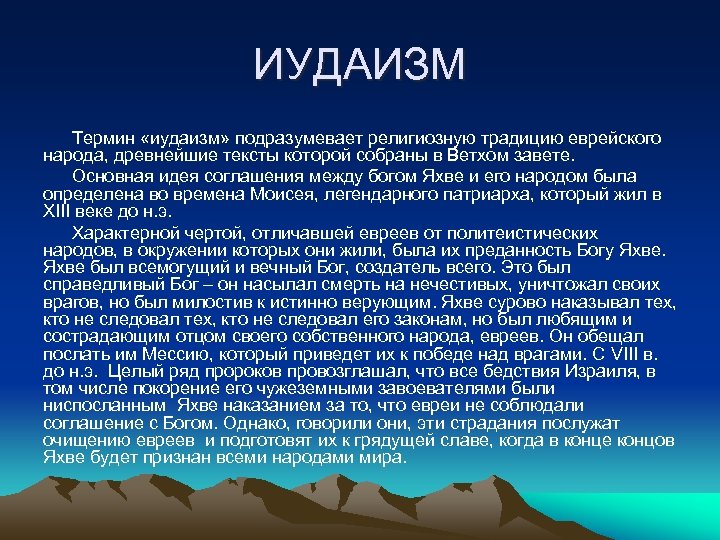 ИУДАИЗМ

Термин «иудаизм» подразумевает религиозную традицию еврейского народа, древнейшие тексты которой собраны в Ветхом завете.

Основная идея соглашения между богом Яхве и его народом была определена во времена Моисея, легендарного патриарха, который жил в XIII веке до н.э.

Характерной чертой, отличавшей евреев от политеистических народов, в окружении которых они жили, была их преданность Богу Яхве. Яхве был всемогущий и вечный Бог, создатель всего. Это был справедливый Бог – он насылал смерть на нечестивых, уничтожал своих врагов, но был милостив к истинно верующим. Яхве сурово наказывал тех, кто не следовал тех, кто не следовал его законам, но был любящим и сострадающим отцом своего собственного народа, евреев. Он обещал послать им Мессию, который приведет их к победе над врагами. С VIII в. до н.э. Целый ряд пророков провозглашал, что все бедствия Израиля, в том числе покорение его чужеземными завоевателями были ниспосланным Яхве наказанием за то, что евреи не соблюдали соглашение с Богом. Однако, говорили они, эти страдания послужат очищению евреев и подготовят их к грядущей славе, когда в конце концов Яхве будет признан всеми народами мира.